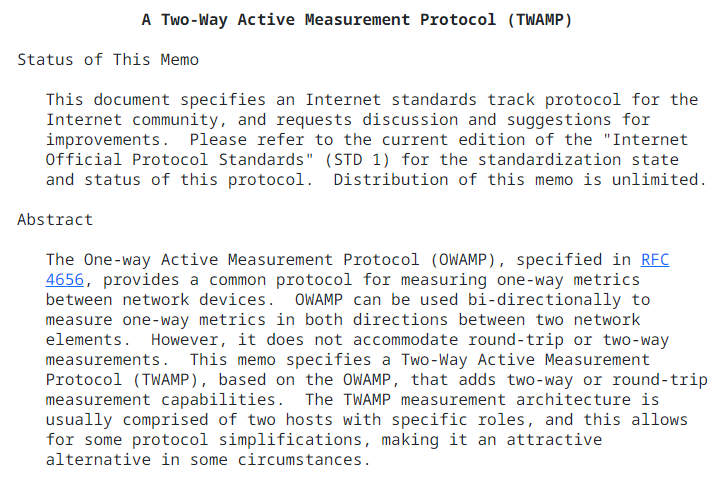 A Two-Way Active Measurement Protocol (TWAMP)

Status of This Memo

This document specifies an Internet standards track protocol for the Internet community, and requests discussion and suggestions for improvements. Please refer to the current edition of the "Internet Official Protocol Standards" (STD 1) for the standardization state and status of this protocol. Distribution of this memo is unlimited.

Abstract

The One-way Active Measurement Protocol (OWAMP), specified in RFC 4656, provides a common protocol for measuring one-way metrics between network devices. OWAMP can be used bi-directionally to measure one-way metrics in both directions between two network elements. However, it does not accommodate round-trip or two-way measurements. This memo specifies a Two-Way Active Measurement Protocol (TWAMP), based on the OWAMP, that adds two-way or round-trip measurement capabilities. The TWAMP measurement architecture is usually comprised of two hosts with specific roles, and this allows for some protocol simplifications, making it an attractive alternative in some circumstances.